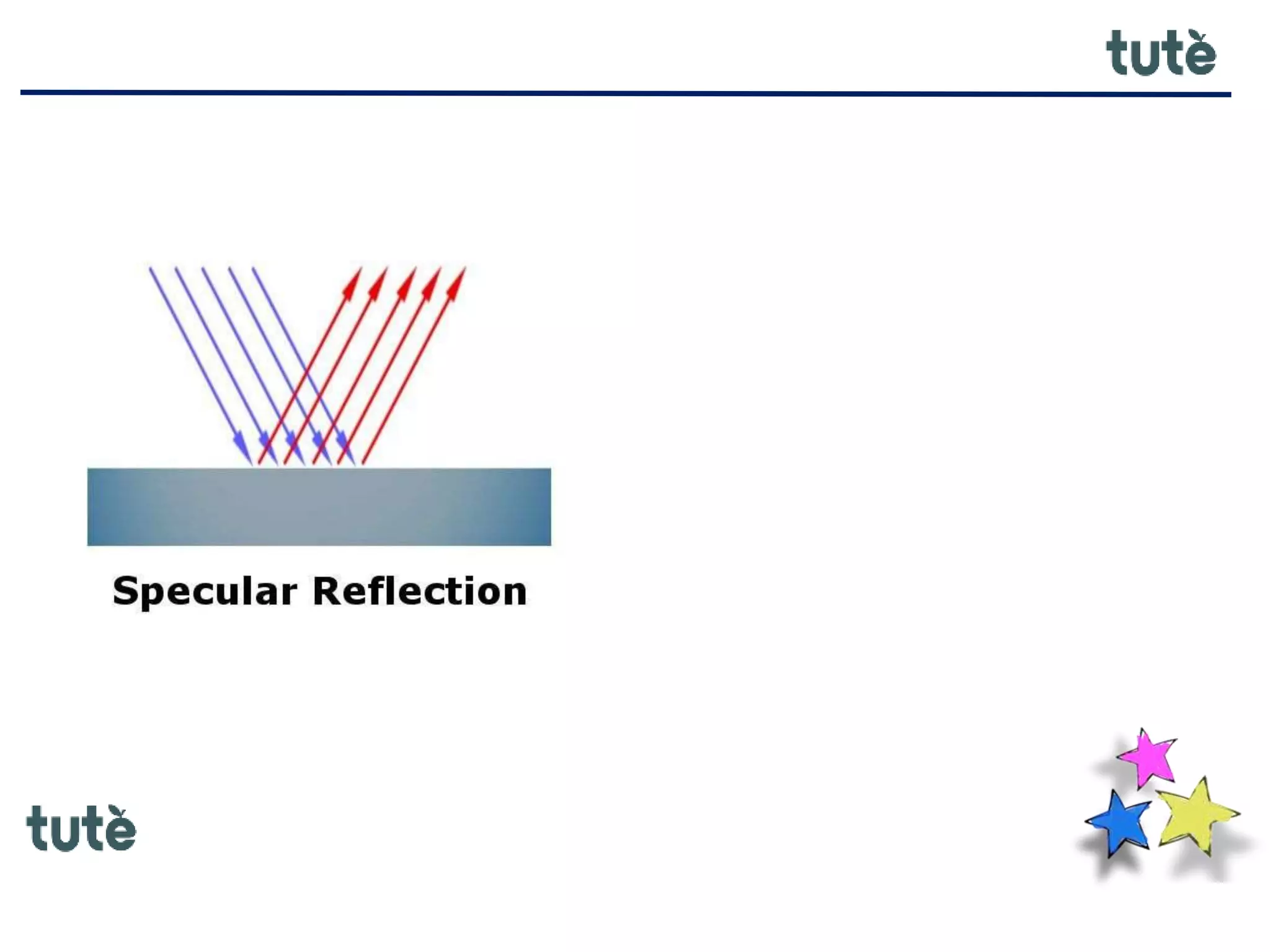 tutè

Specular Reflection

tutè